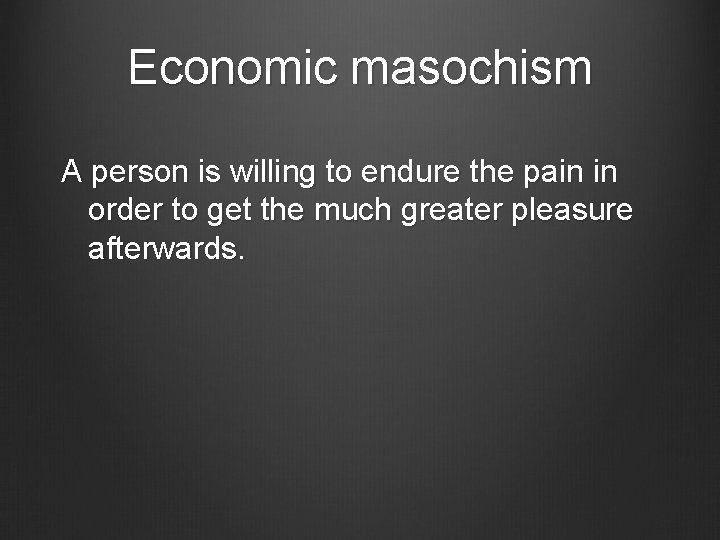 Economic masochism

A person is willing to endure the pain in order to get the much greater pleasure afterwards.